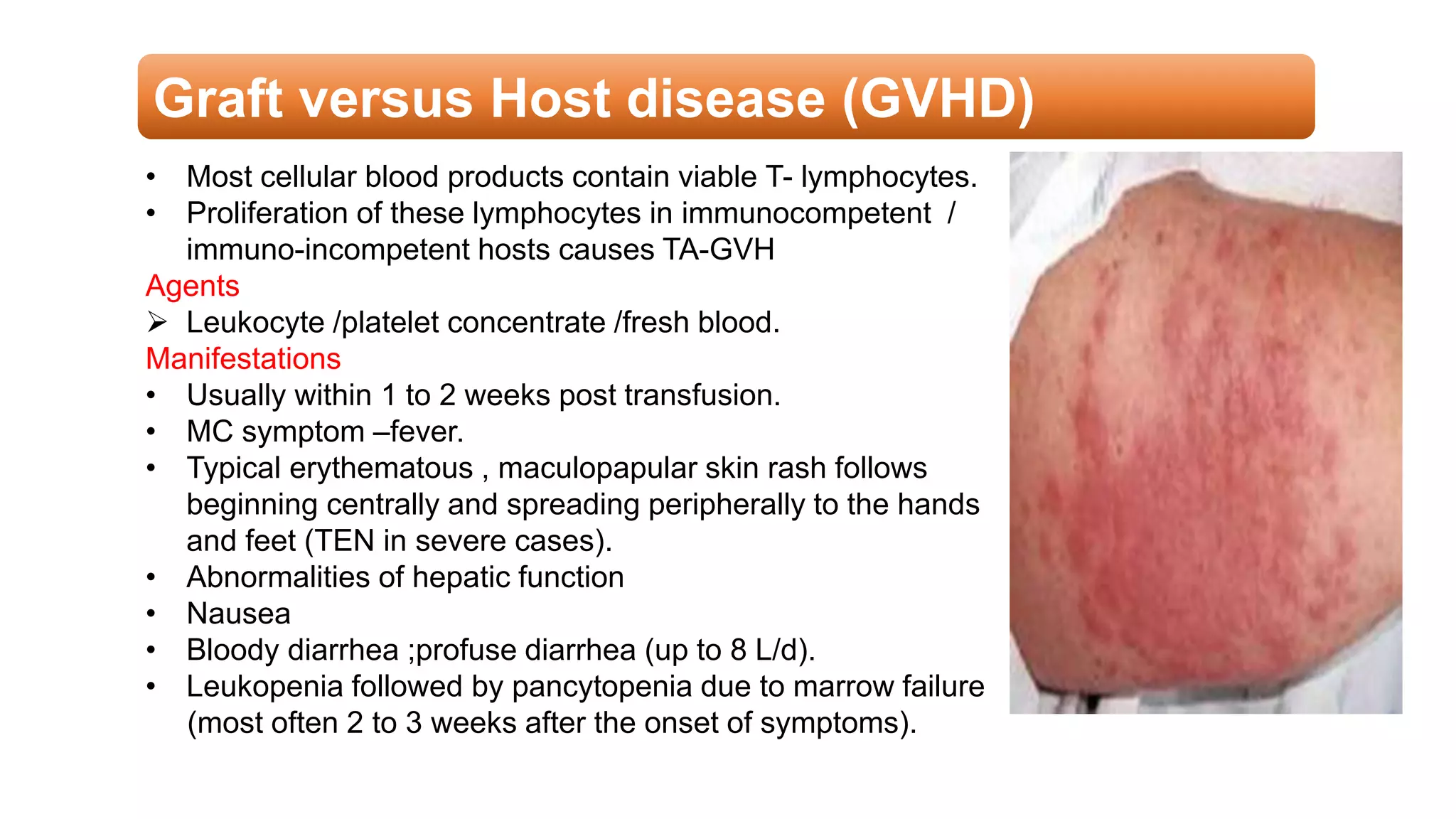 Graft versus Host disease (GVHD)

• Most cellular blood products contain viable T- lymphocytes.
• Proliferation of these lymphocytes in immunocompetent / immuno-incompetent hosts causes TA-GVH

Agents
➢ Leukocyte /platelet concentrate /fresh blood.

Manifestations
• Usually within 1 to 2 weeks post transfusion.
• MC symptom –fever.
• Typical erythematous , maculopapular skin rash follows beginning centrally and spreading peripherally to the hands and feet (TEN in severe cases).
• Abnormalities of hepatic function
• Nausea
• Bloody diarrhea ;profuse diarrhea (up to 8 L/d).
• Leukopenia followed by pancytopenia due to marrow failure (most often 2 to 3 weeks after the onset of symptoms).